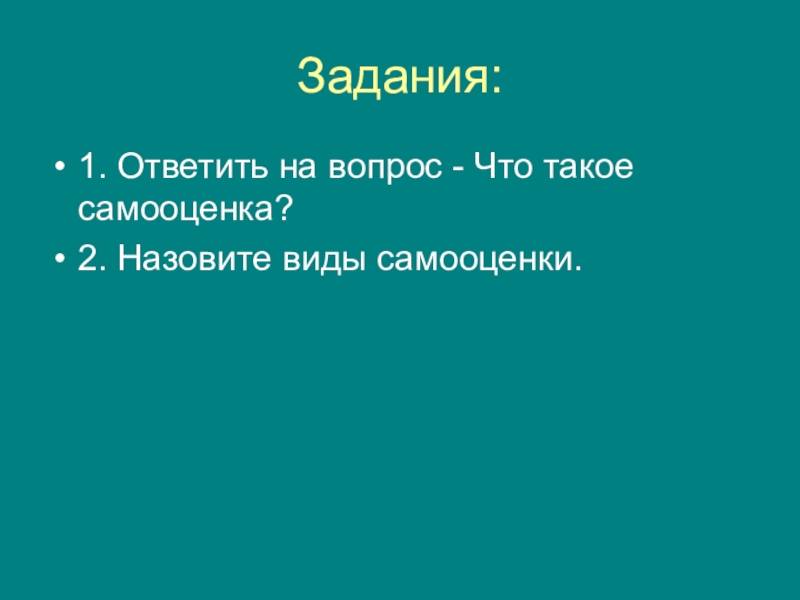 Задания:

• 1. Ответить на вопрос - Что такое самооценка?
• 2. Назовите виды самооценки.